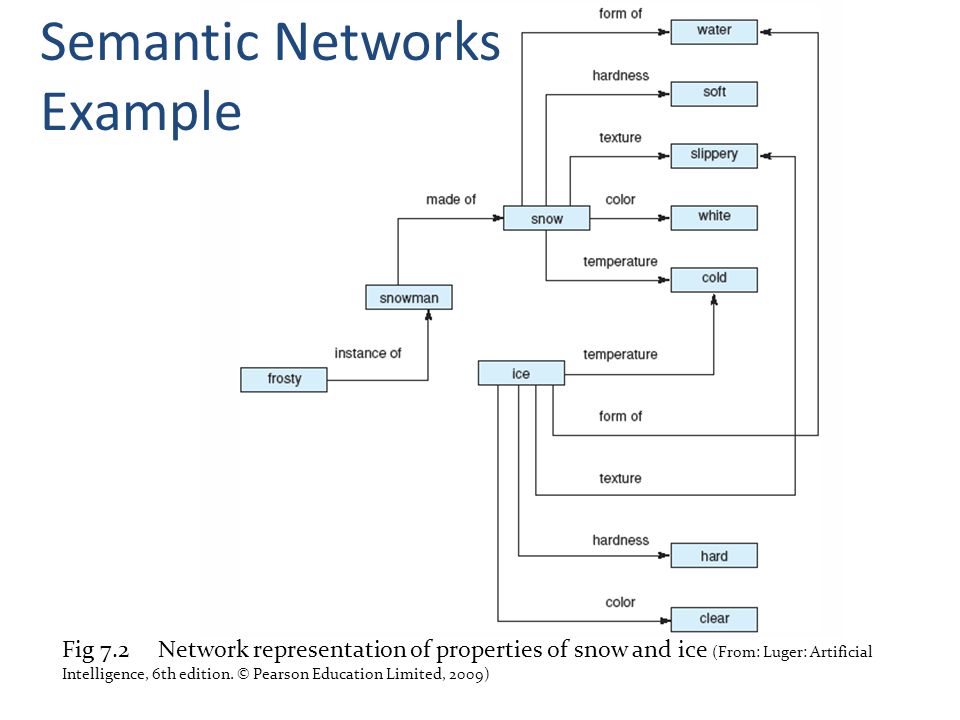 Semantic Networks Example

form of

water

hardness

soft

texture

slippery

made of

snow

color

white

temperature

cold

snowman

instance of

frosty

ice

temperature

form of

texture

hardness

hard

color

clear

Fig 7.2 Network representation of properties of snow and ice (From: Luger: Artificial Intelligence, 6th edition. © Pearson Education Limited, 2009)